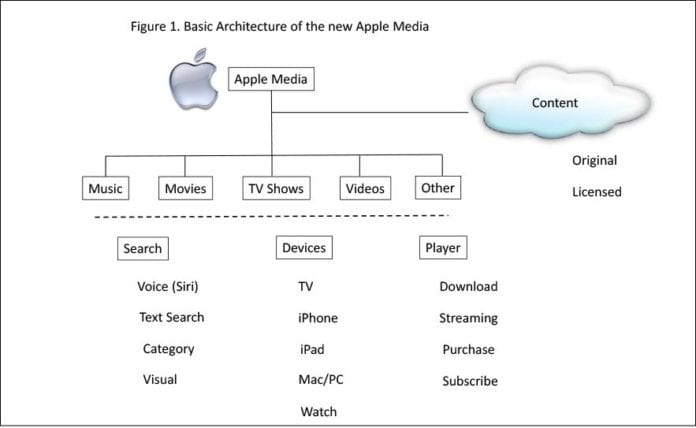 Figure 1. Basic Architecture of the new Apple Media

Apple Media

Content

Original

Licensed

Music

Movies

TV Shows

Videos

Other

Search

Voice (Siri)

Text Search

Category

Visual

Devices

TV

iPhone

iPad

Mac/PC

Watch

Player

Download

Streaming

Purchase

Subscribe